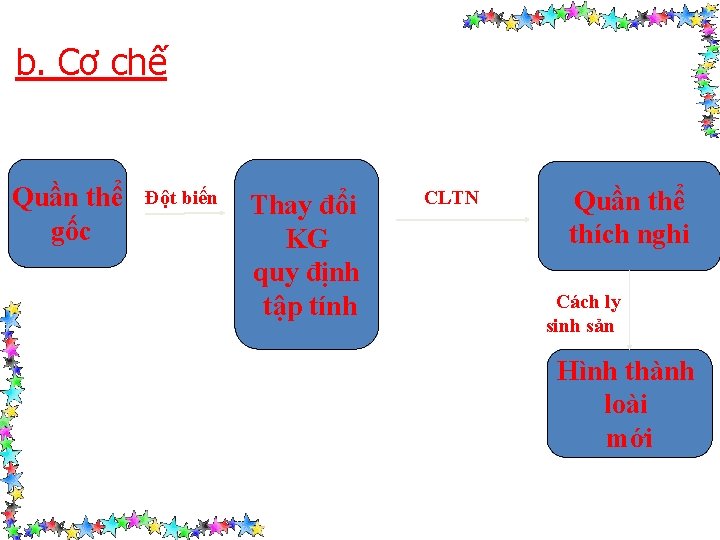 b. Cơ chế

Quần thể gốc

Đột biến

Thay đổi KG quy định tập tính

CLTN

Quần thể thích nghi

Cách ly sinh sản

Hình thành loài mới